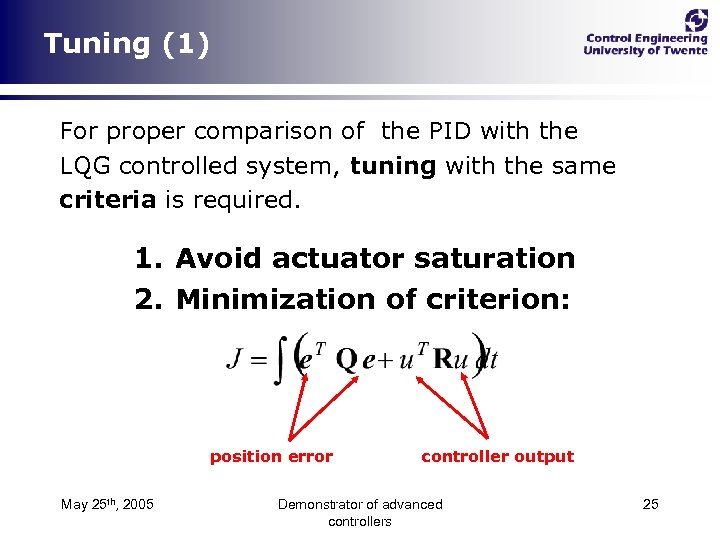 Tuning (1)

Control Engineering
University of Twente

For proper comparison of the PID with the LQG controlled system, **tuning** with the same **criteria** is required.

1. Avoid actuator saturation
2. Minimization of criterion:

$J = \int \left( e^T \mathbf{Q} e + u^T \mathbf{R} u \right) dt$

position error

controller output

May 25th, 2005

Demonstrator of advanced controllers

25